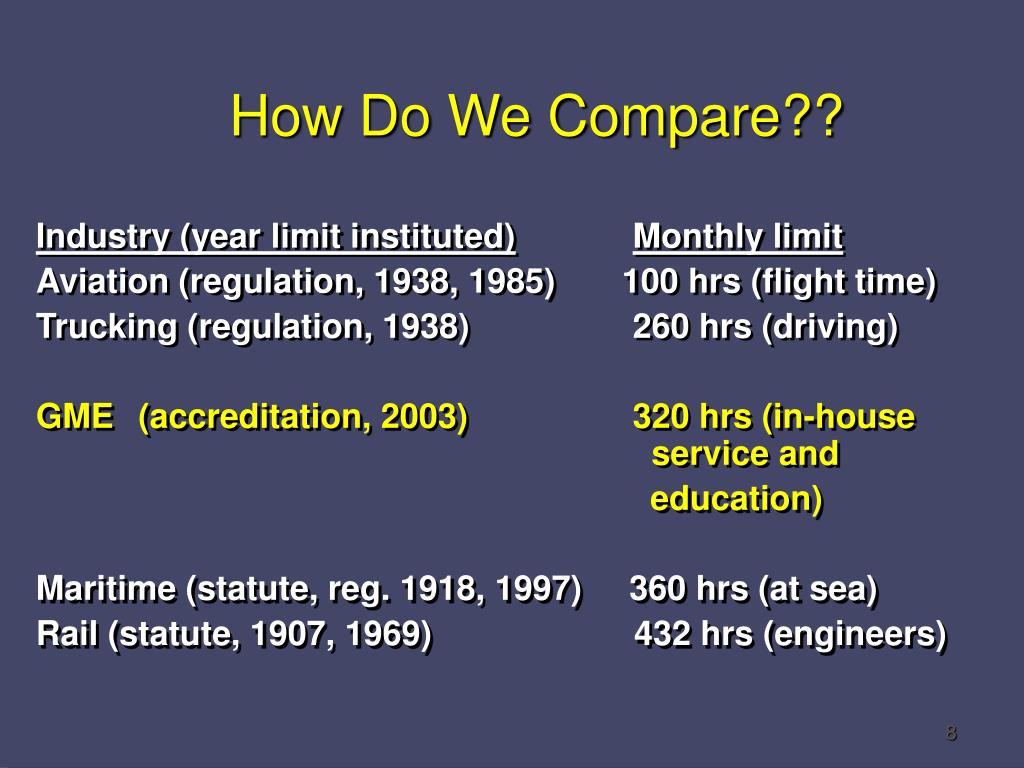 How Do We Compare??

| Industry (year limit instituted) | Monthly limit |
|---|---|
| Aviation (regulation, 1938, 1985) | 100 hrs (flight time) |
| Trucking (regulation, 1938) | 260 hrs (driving) |
| GME (accreditation, 2003) | 320 hrs (in-house service and education) |
| Maritime (statute, reg. 1918, 1997) | 360 hrs (at sea) |
| Rail (statute, 1907, 1969) | 432 hrs (engineers) |

8